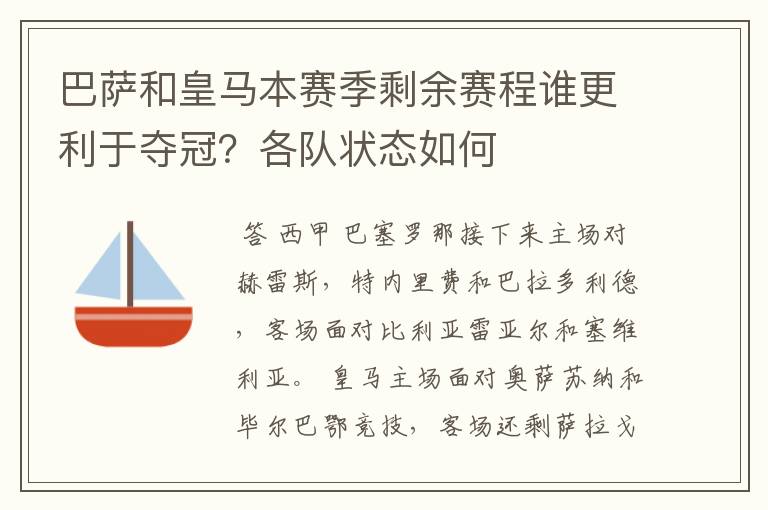 巴萨和皇马本赛季剩余赛程谁更利于夺冠？各队状态如何

答 西甲 巴塞罗那接下来主场对赫雷斯，特内里费和巴拉多利德，客场面对比利亚雷亚尔和塞维利亚。 皇马主场面对奥萨苏纳和毕尔巴鄂竞技，客场还剩萨拉戈